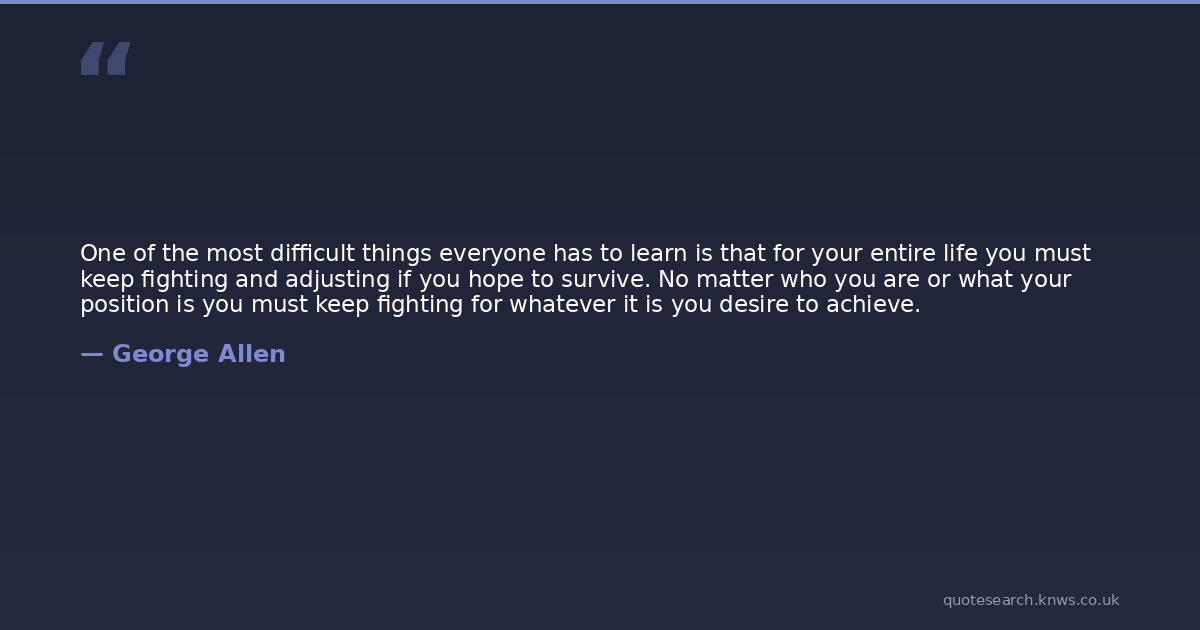 “

One of the most difficult things everyone has to learn is that for your entire life you must keep fighting and adjusting if you hope to survive. No matter who you are or what your position is you must keep fighting for whatever it is you desire to achieve.

— George Allen

quotesearch.knws.co.uk